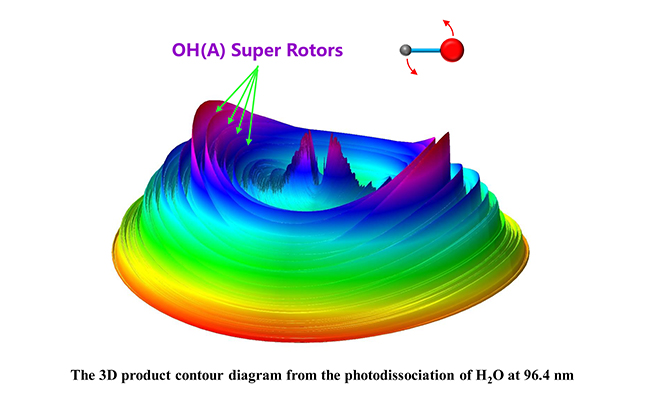 OH(A) Super Rotors

The 3D product contour diagram from the photodissociation of $H_2O$ at 96.4 nm